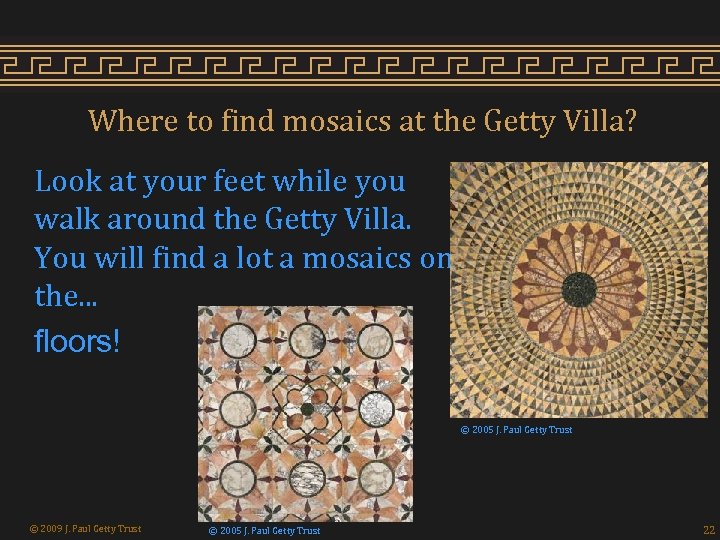 Where to find mosaics at the Getty Villa?

Look at your feet while you walk around the Getty Villa. You will find a lot a mosaics on the...

floors!

© 2005 J. Paul Getty Trust

© 2009 J. Paul Getty Trust

© 2005 J. Paul Getty Trust

22